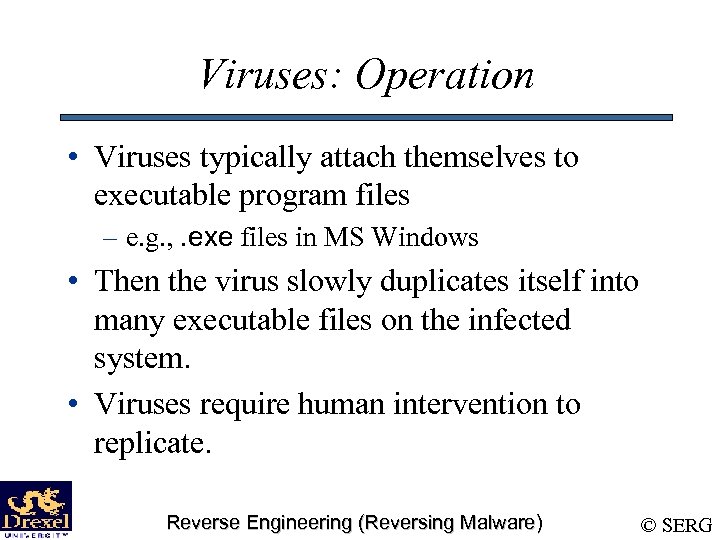 Viruses: Operation

• Viruses typically attach themselves to executable program files
– e.g., .exe files in MS Windows

• Then the virus slowly duplicates itself into many executable files on the infected system.

• Viruses require human intervention to replicate.

Drexel UNIVERSITY

Reverse Engineering (Reversing Malware)

© SERG